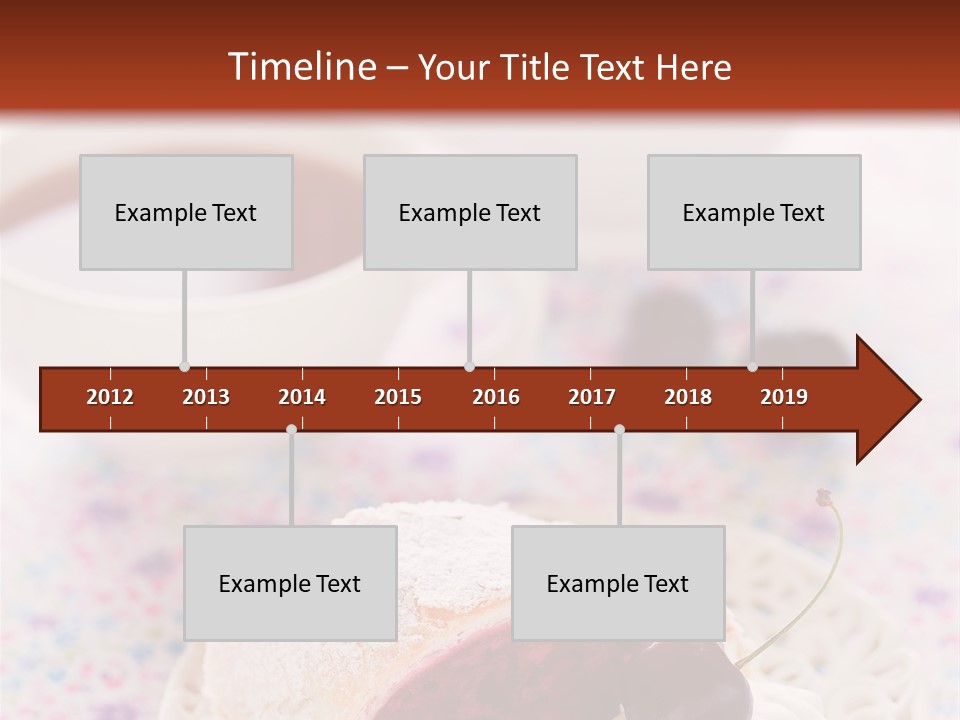 Timeline – Your Title Text Here

Example Text

Example Text

Example Text

2012 2013 2014 2015 2016 2017 2018 2019

Example Text

Example Text